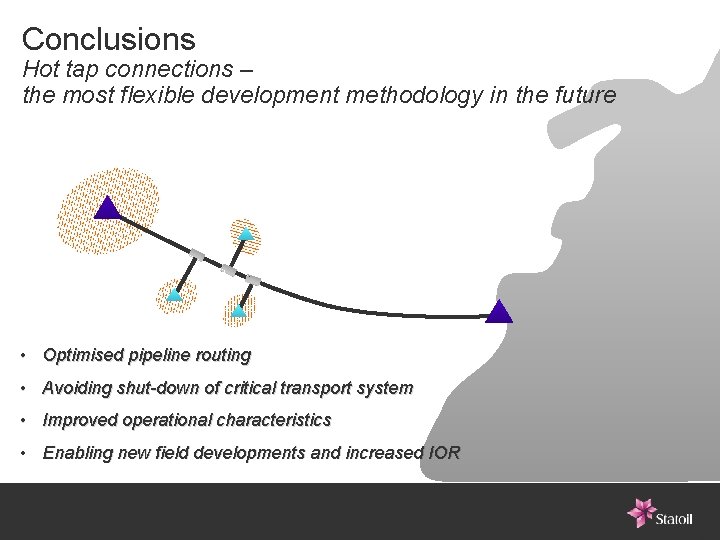 Conclusions
Hot tap connections –
the most flexible development methodology in the future

• Optimised pipeline routing
• Avoiding shut-down of critical transport system
• Improved operational characteristics
• Enabling new field developments and increased IOR

Statoil